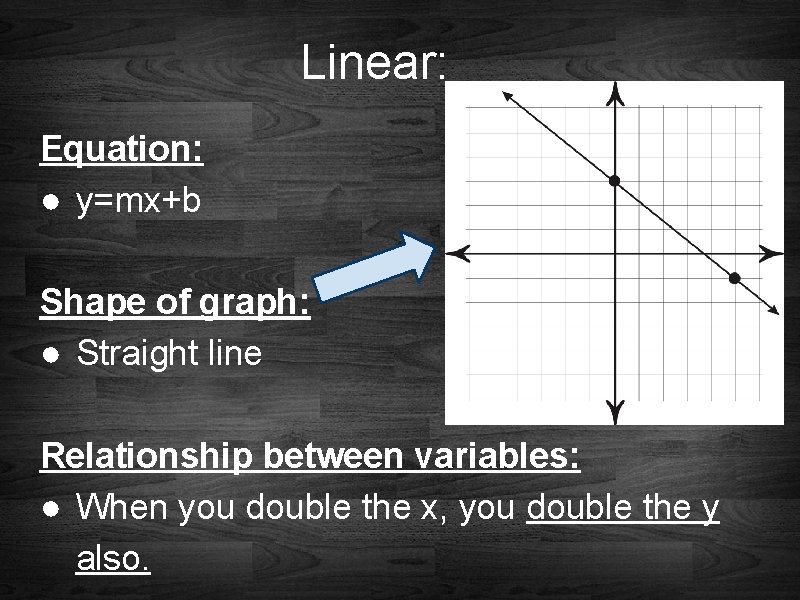 Linear:

Equation:
● y=mx+b

Shape of graph:
● Straight line

Relationship between variables:
● When you double the x, you double the y also.